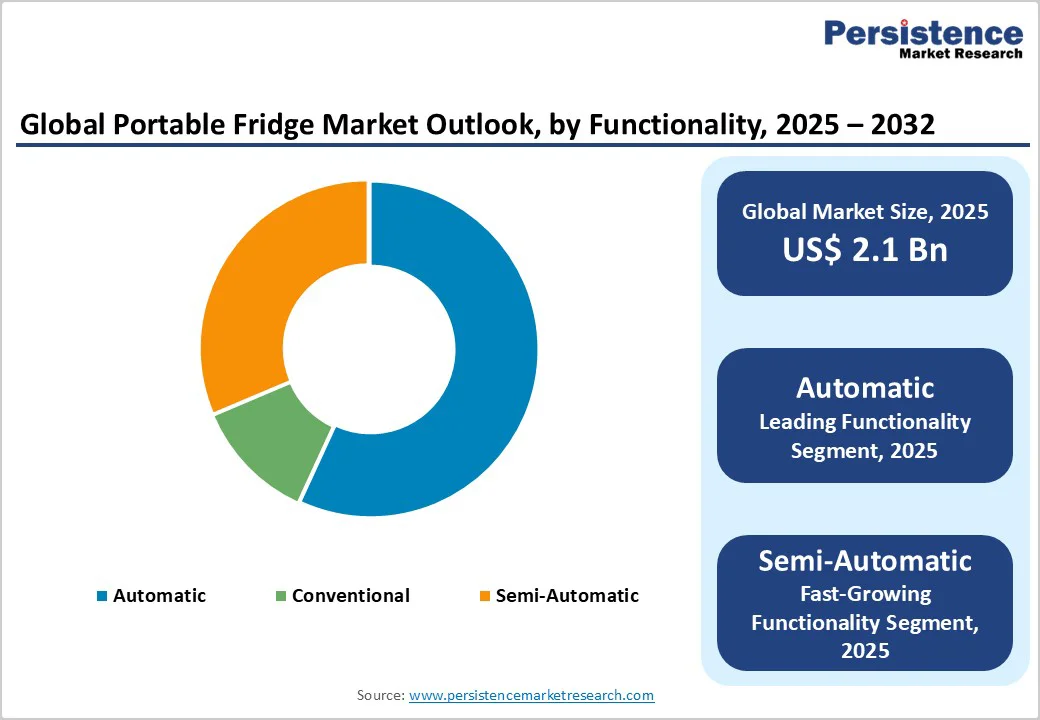 Persistence
Market Research

Global Portable Fridge Market Outlook, by Functionality, 2025 – 2032

Automatic
Conventional
Semi-Automatic

Global Market Size, 2025
US$ 2.1 Bn

Automatic
Leading Functionality Segment, 2025

Semi-Automatic
Fast-Growing Functionality Segment, 2025

Source: www.persistencemarketresearch.com